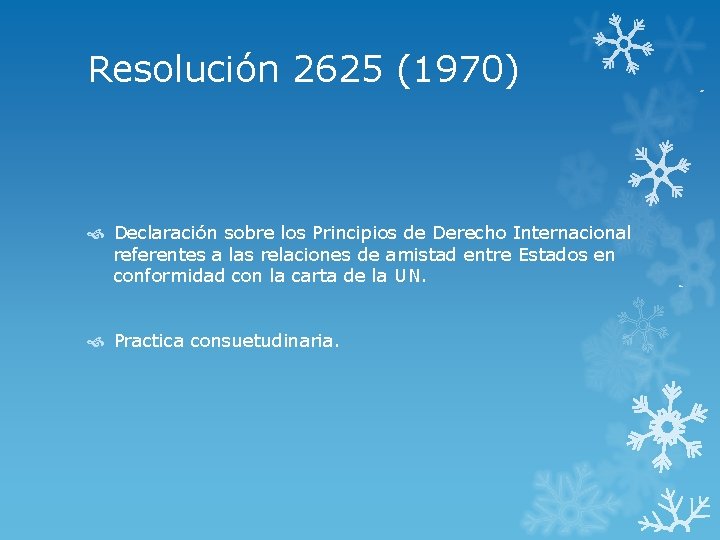 Resolución 2625 (1970)

Declaración sobre los Principios de Derecho Internacional referentes a las relaciones de amistad entre Estados en conformidad con la carta de la UN.

Practica consuetudinaria.